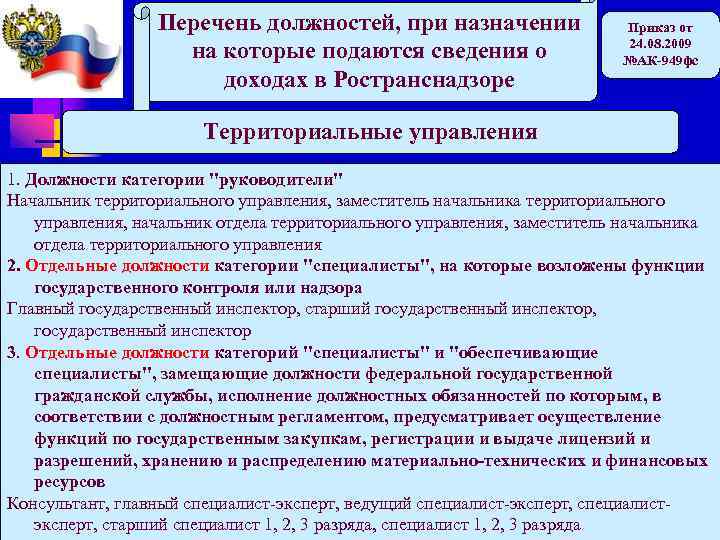 Перечень должностей, при назначении на которые подаются сведения о доходах в Ространснадзоре

Приказ от 24.08.2009 №АК-949фс

Территориальные управления

1. Должности категории "руководители"
Начальник территориального управления, заместитель начальника территориального управления, начальник отдела территориального управления, заместитель начальника отдела территориального управления
2. Отдельные должности категории "специалисты", на которые возложены функции государственного контроля или надзора
Главный государственный инспектор, старший государственный инспектор, государственный инспектор
3. Отдельные должности категорий "специалисты" и "обеспечивающие специалисты", замещающие должности федеральной государственной гражданской службы, исполнение должностных обязанностей по которым, в соответствии с должностным регламентом, предусматривает осуществление функций по государственным закупкам, регистрации и выдаче лицензий и разрешений, хранению и распределению материально-технических и финансовых ресурсов
Консультант, главный специалист-эксперт, ведущий специалист-эксперт, специалист-эксперт, старший специалист 1, 2, 3 разряда, специалист 1, 2, 3 разряда.